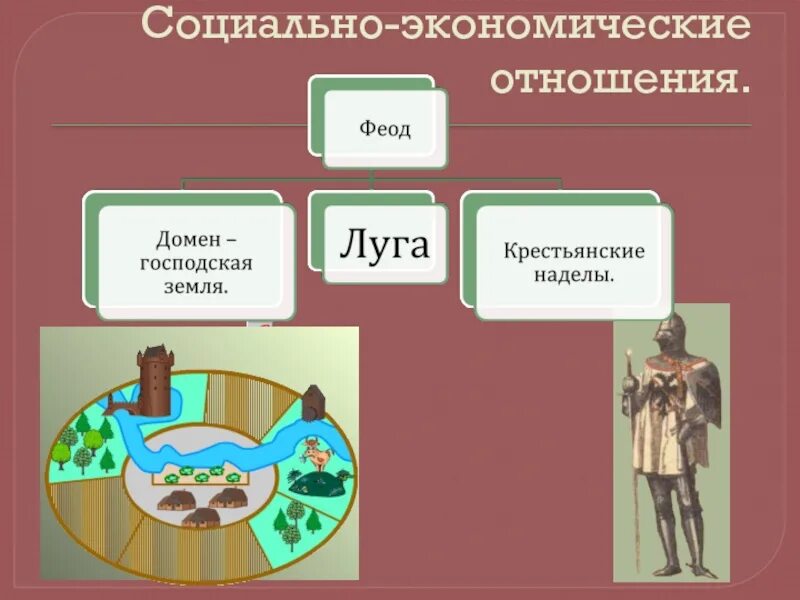 Социально-экономические отношения.

Феод

Домен – господская земля.

Луга

Крестьянские наделы.